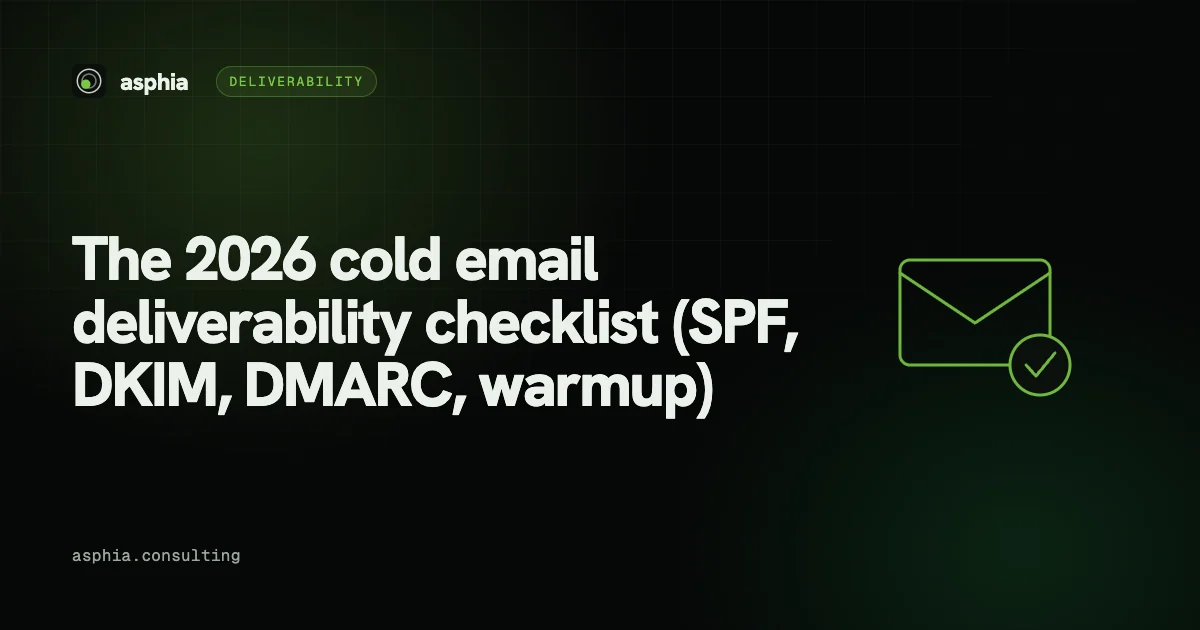 asphia DELIVERABILITY

The 2026 cold email deliverability checklist (SPF, DKIM, DMARC, warmup)

asphia.consulting